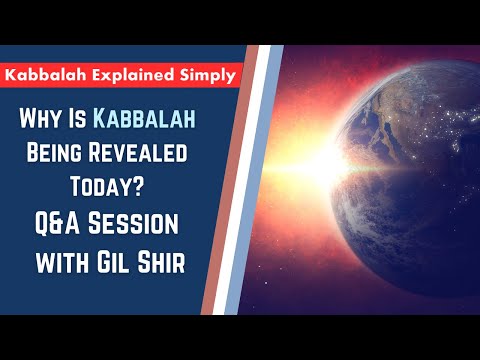 Kabbalah Explained Simply

Why Is Kabbalah Being Revealed Today? Q&A Session with Gil Shir